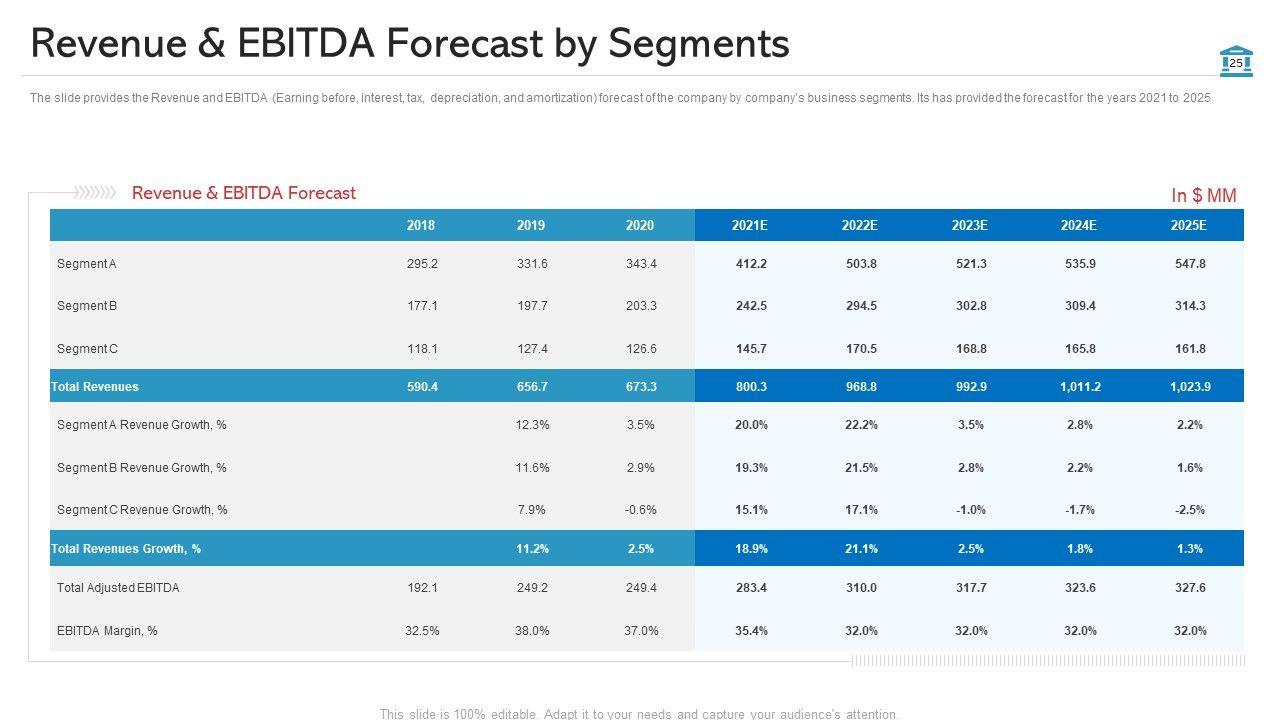 Revenue & EBITDA Forecast by Segments

25

The slide provides the Revenue and EBITDA (Earning before, interest, tax, depreciation, and amortization) forecast of the company by company's business segments. Its has provided the forecast for the years 2021 to 2025

Revenue & EBITDA Forecast

In $ MM

| | 2018 | 2019 | 2020 | 2021E | 2022E | 2023E | 2024E | 2025E |
|---|---|---|---|---|---|---|---|---|
| Segment A | 295.2 | 331.6 | 343.4 | 412.2 | 503.8 | 521.3 | 535.9 | 547.8 |
| Segment B | 177.1 | 197.7 | 203.3 | 242.5 | 294.5 | 302.8 | 309.4 | 314.3 |
| Segment C | 118.1 | 127.4 | 126.6 | 145.7 | 170.5 | 168.8 | 165.8 | 161.8 |
| Total Revenues | 590.4 | 656.7 | 673.3 | 800.3 | 968.8 | 992.9 | 1,011.2 | 1,023.9 |
| Segment A Revenue Growth, % | | 12.3% | 3.5% | 20.0% | 22.2% | 3.5% | 2.8% | 2.2% |
| Segment B Revenue Growth, % | | 11.6% | 2.9% | 19.3% | 21.5% | 2.8% | 2.2% | 1.6% |
| Segment C Revenue Growth, % | | 7.9% | -0.6% | 15.1% | 17.1% | -1.0% | -1.7% | -2.5% |
| Total Revenues Growth, % | | 11.2% | 2.5% | 18.9% | 21.1% | 2.5% | 1.8% | 1.3% |
| Total Adjusted EBITDA | 192.1 | 249.2 | 249.4 | 283.4 | 310.0 | 317.7 | 323.6 | 327.6 |
| EBITDA Margin, % | 32.5% | 38.0% | 37.0% | 35.4% | 32.0% | 32.0% | 32.0% | 32.0% |

This slide is 100% editable. Adapt it to your needs and capture your audience's attention.